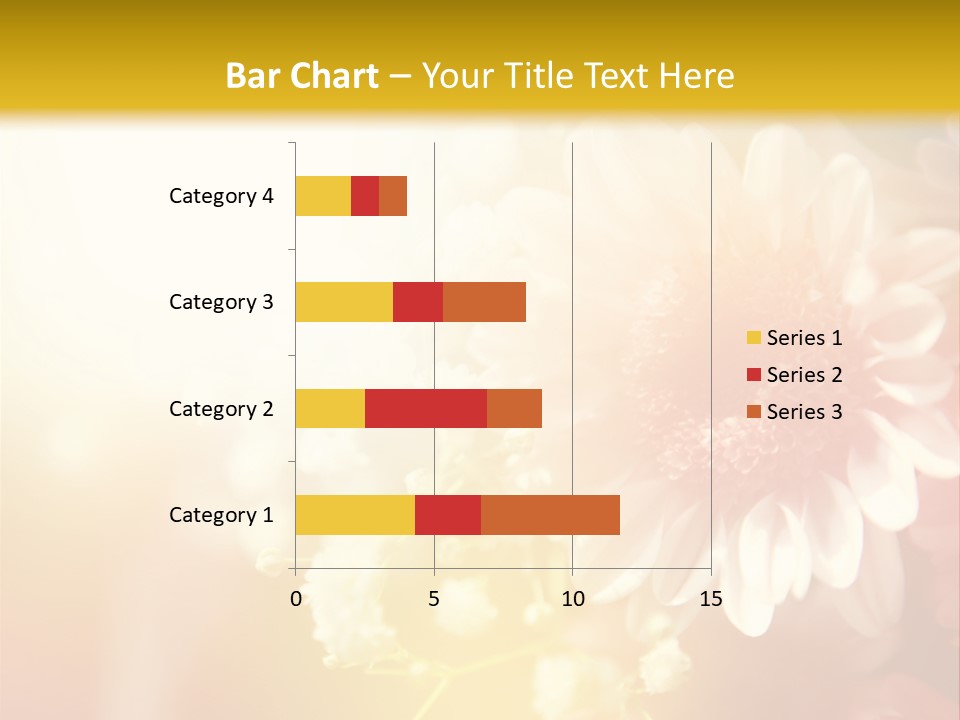 Bar Chart – Your Title Text Here

Category 4
Category 3
Category 2
Category 1

0
5
10
15

Series 1
Series 2
Series 3